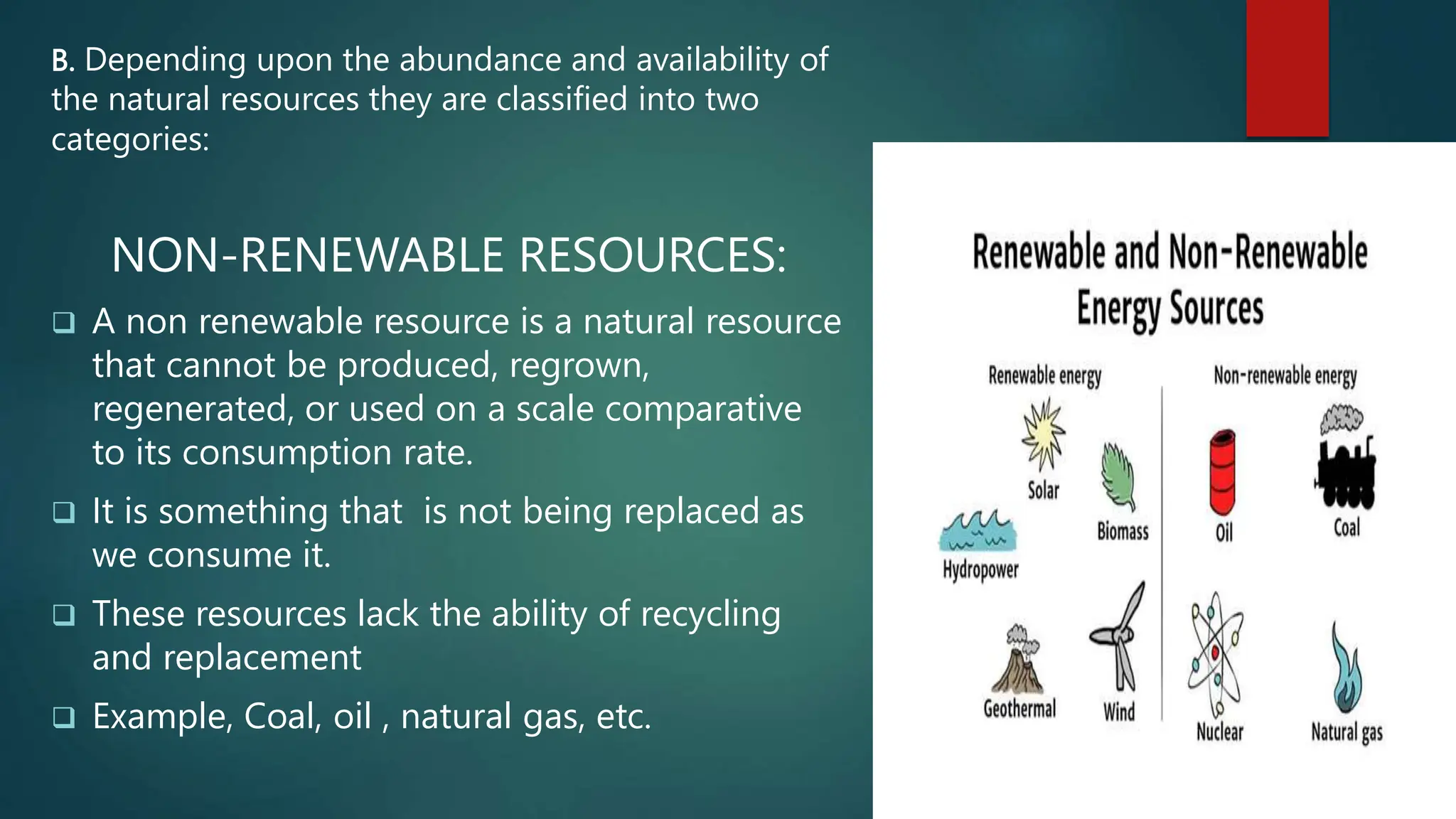 B. Depending upon the abundance and availability of the natural resources they are classified into two categories:

NON-RENEWABLE RESOURCES:

❑ A non renewable resource is a natural resource that cannot be produced, regrown, regenerated, or used on a scale comparative to its consumption rate.

❑ It is something that  is not being replaced as we consume it.

❑ These resources lack the ability of recycling and replacement

❑ Example, Coal, oil , natural gas, etc.

Renewable and Non-Renewable Energy Sources

Renewable energy

Solar

Biomass

Hydropower

Geothermal

Wind

Non-renewable energy

Oil

Coal

Nuclear

Natural gas